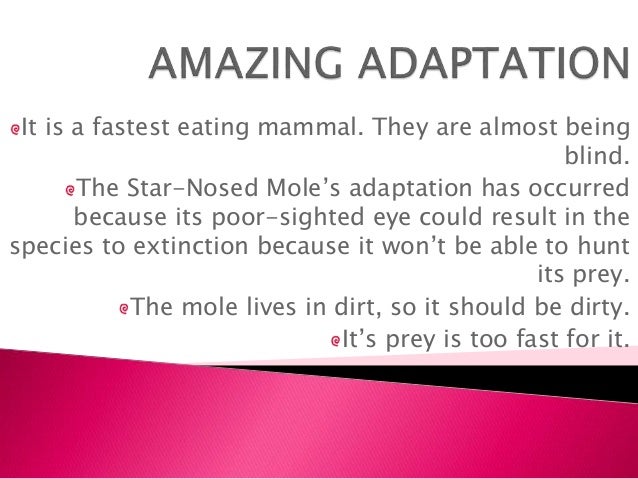 AMAZING ADAPTATION

It is a fastest eating mammal. They are almost being blind.

The Star-Nosed Mole's adaptation has occurred because its poor-sighted eye could result in the species to extinction because it won't be able to hunt its prey.

The mole lives in dirt, so it should be dirty.

It's prey is too fast for it.